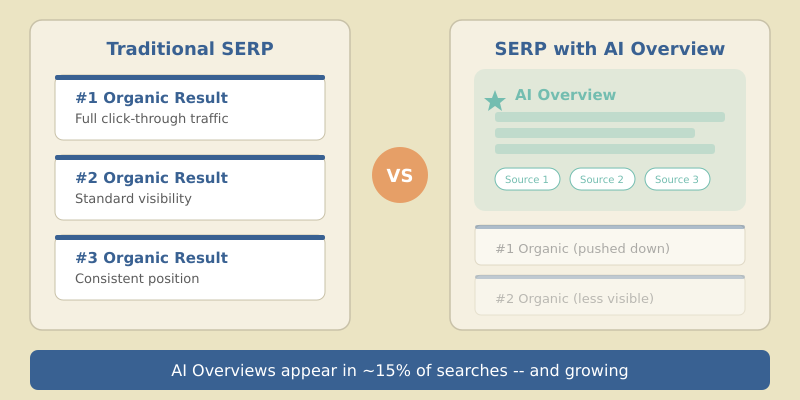 Traditional SERP

#1 Organic Result
Full click-through traffic

#2 Organic Result
Standard visibility

#3 Organic Result
Consistent position

VS

SERP with AI Overview

AI Overview

Source 1 Source 2 Source 3

#1 Organic (pushed down)

#2 Organic (less visible)

AI Overviews appear in ~15% of searches -- and growing